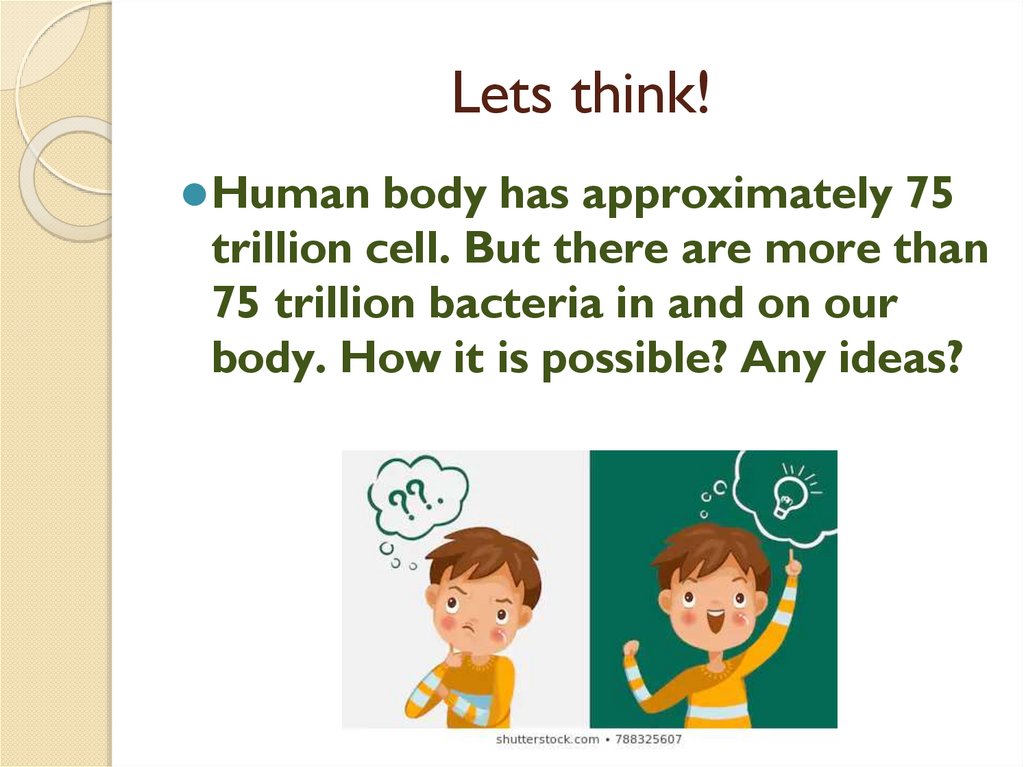 Lets think!

Human body has approximately 75 trillion cell. But there are more than 75 trillion bacteria in and on our body. How it is possible? Any ideas?

??.

shutterstock.com • 788325607